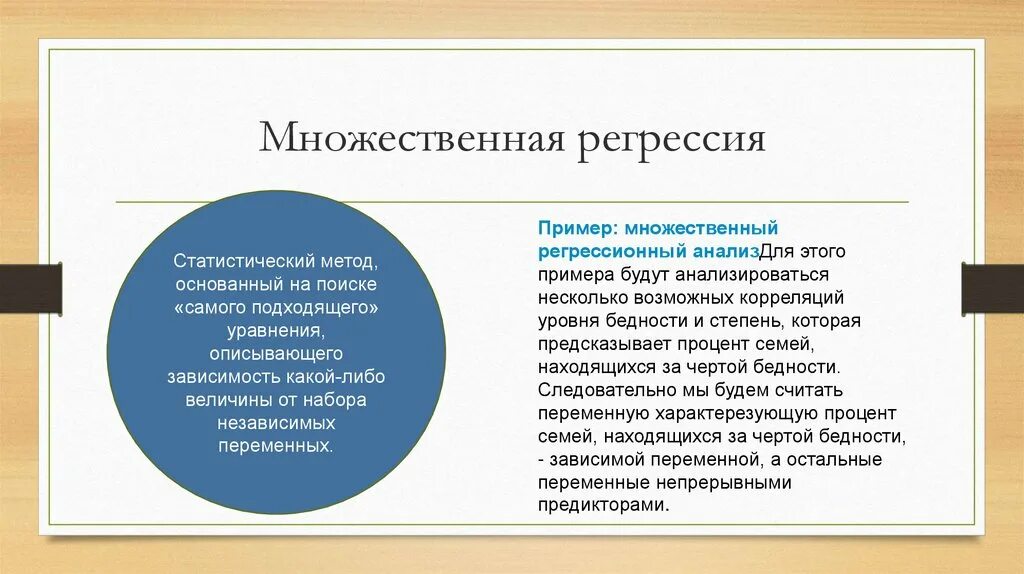 Множественная регрессия

Статистический метод, основанный на поиске «самого подходящего» уравнения, описывающего зависимость какой-либо величины от набора независимых переменных.

Пример: множественный регрессионный анализДля этого примера будут анализироваться несколько возможных корреляций уровня бедности и степень, которая предсказывает процент семей, находящихся за чертой бедности. Следовательно мы будем считать переменную характерезующую процент семей, находящихся за чертой бедности, - зависимой переменной, а остальные переменные непрерывными предикторами.